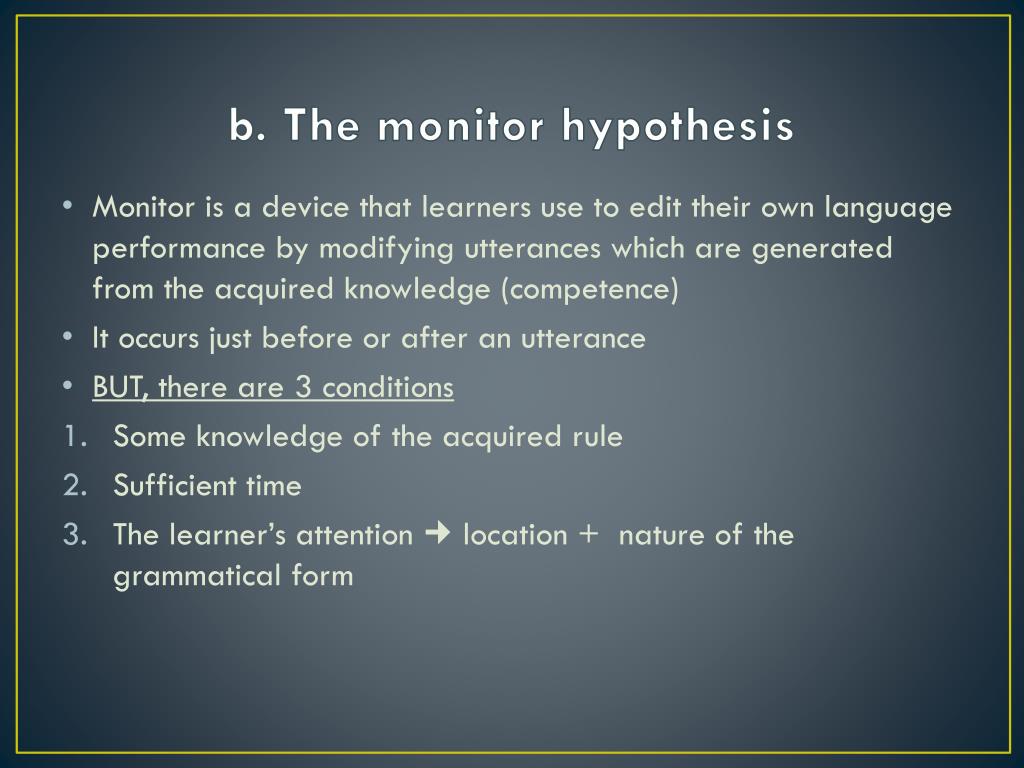 b. The monitor hypothesis

• Monitor is a device that learners use to edit their own language performance by modifying utterances which are generated from the acquired knowledge (competence)

• It occurs just before or after an utterance

• BUT, there are 3 conditions

1. Some knowledge of the acquired rule
2. Sufficient time
3. The learner's attention → location + nature of the grammatical form